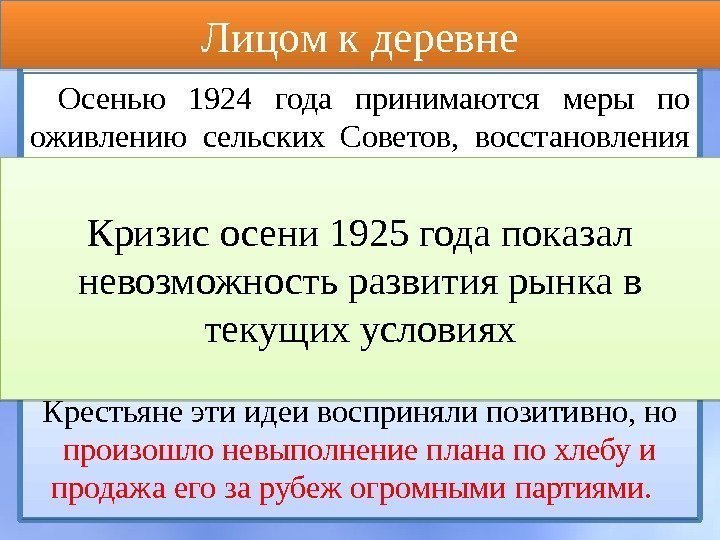 Лицом к деревне

Осенью 1924 года принимаются меры по оживлению сельских Советов, восстановления

Кризис осени 1925 года показал невозможность развития рынка в текущих условиях

Крестьяне эти идеи восприняли позитивно, но произошло невыполнение плана по хлебу и продажа его за рубеж огромными партиями.